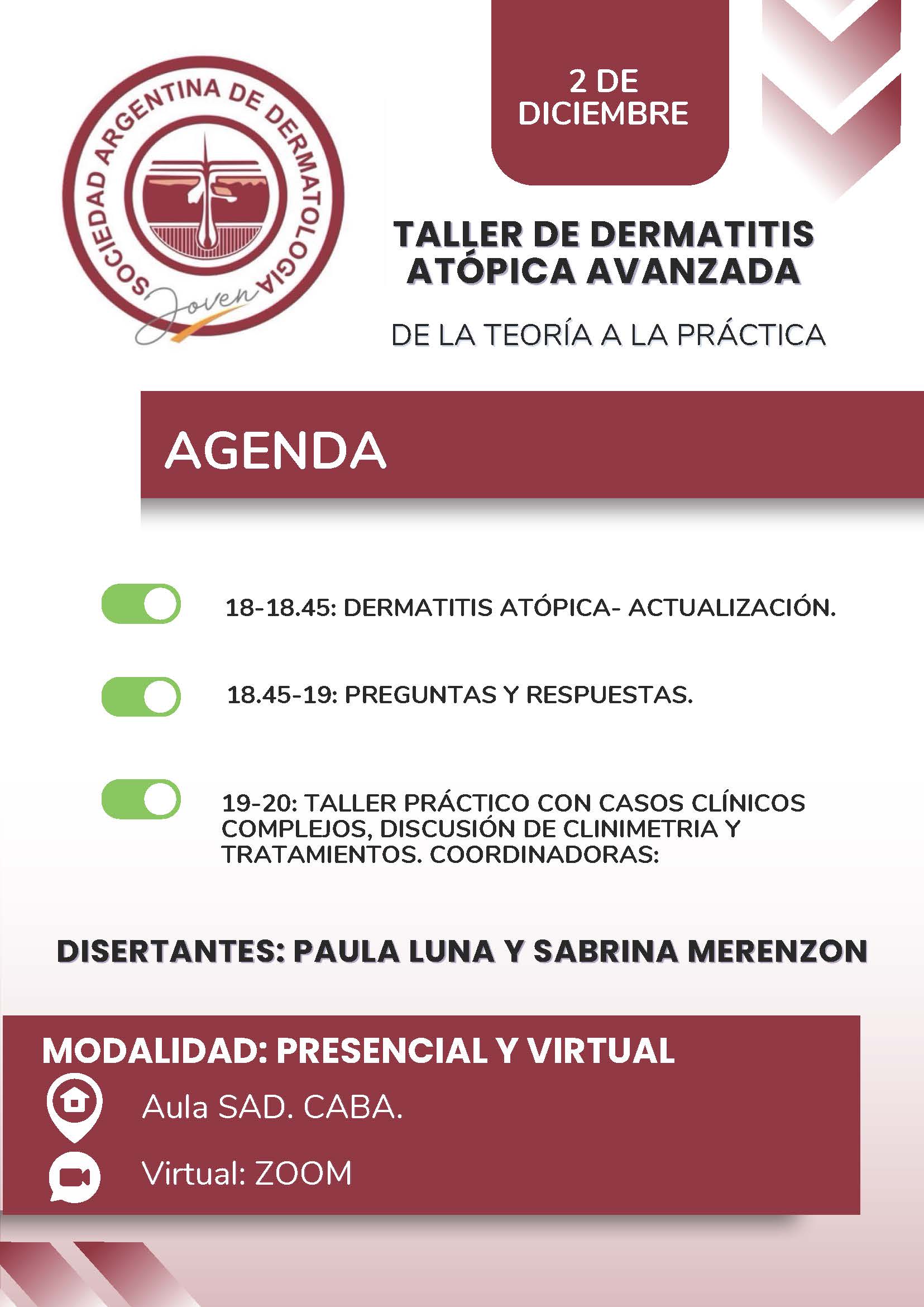 SOCIEDAD ARGENTINA DE DERMATOLOGIA
Joven

2 DE DICIEMBRE

TALLER DE DERMATITIS ATÓPICA AVANZADA

DE LA TEORÍA A LA PRÁCTICA

AGENDA

18-18.45: DERMATITIS ATÓPICA- ACTUALIZACIÓN.

18.45-19: PREGUNTAS Y RESPUESTAS.

19-20: TALLER PRÁCTICO CON CASOS CLÍNICOS COMPLEJOS, DISCUSIÓN DE CLINIMETRIA Y TRATAMIENTOS. COORDINADORAS:

DISERTANTES: PAULA LUNA Y SABRINA MERENZON

MODALIDAD: PRESENCIAL Y VIRTUAL

Aula SAD. CABA.

Virtual: ZOOM